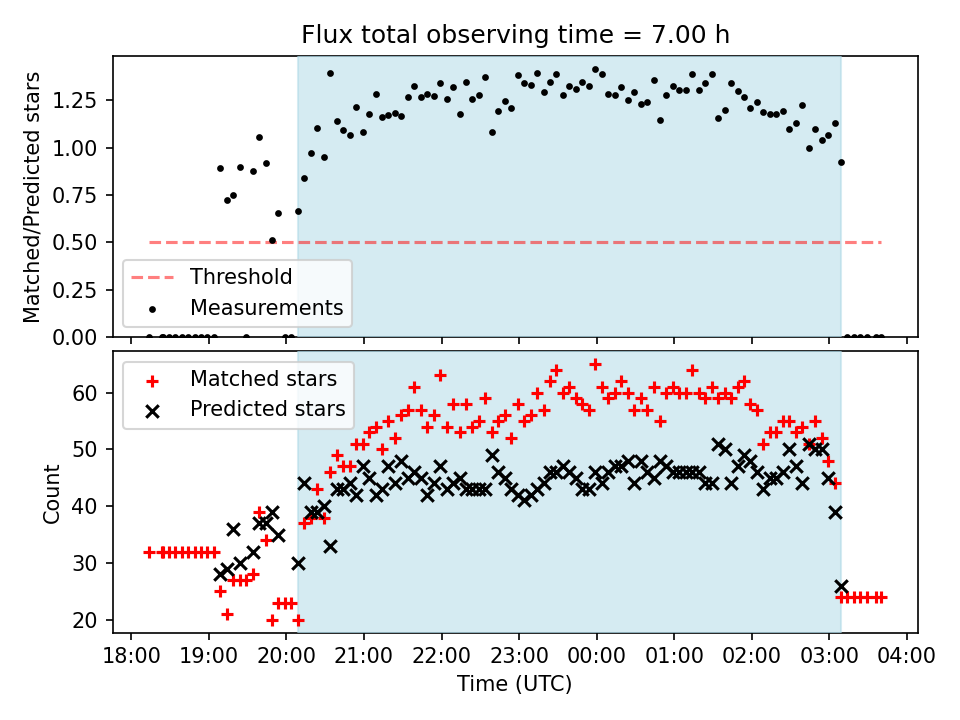 Flux total observing time = 7.00 h

Matched/Predicted stars

1.25
1.00
0.75
0.50
0.25
0.00

Threshold
Measurements

Matched stars
Predicted stars

Count

60
50
40
30
20

18:00 19:00 20:00 21:00 22:00 23:00 00:00 01:00 02:00 03:00 04:00

Time (UTC)